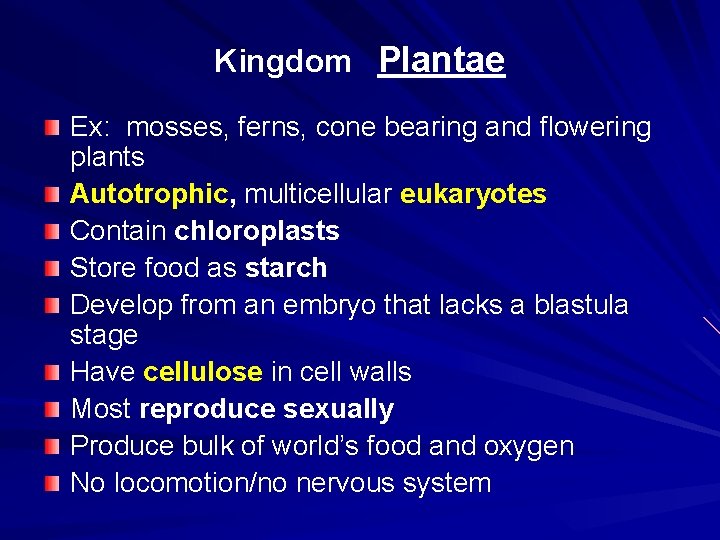 Kingdom Plantae

Ex: mosses, ferns, cone bearing and flowering plants
Autotrophic, multicellular eukaryotes
Contain chloroplasts
Store food as starch
Develop from an embryo that lacks a blastula stage
Have cellulose in cell walls
Most reproduce sexually
Produce bulk of world's food and oxygen
No locomotion/no nervous system